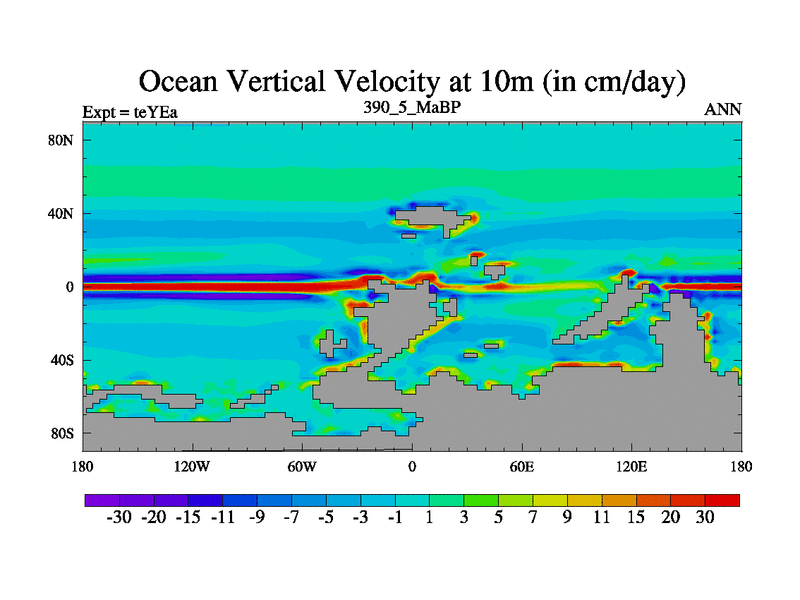 Ocean Vertical Velocity at 10m (in cm/day)

Expt = teYEa

390_5_MaBP

ANN

80N

40N

0

40S

80S

180

120W

60W

0

60E

120E

180

-30 -20 -15 -11 -9 -7 -5 -3 -1 1 3 5 7 9 11 15 20 30